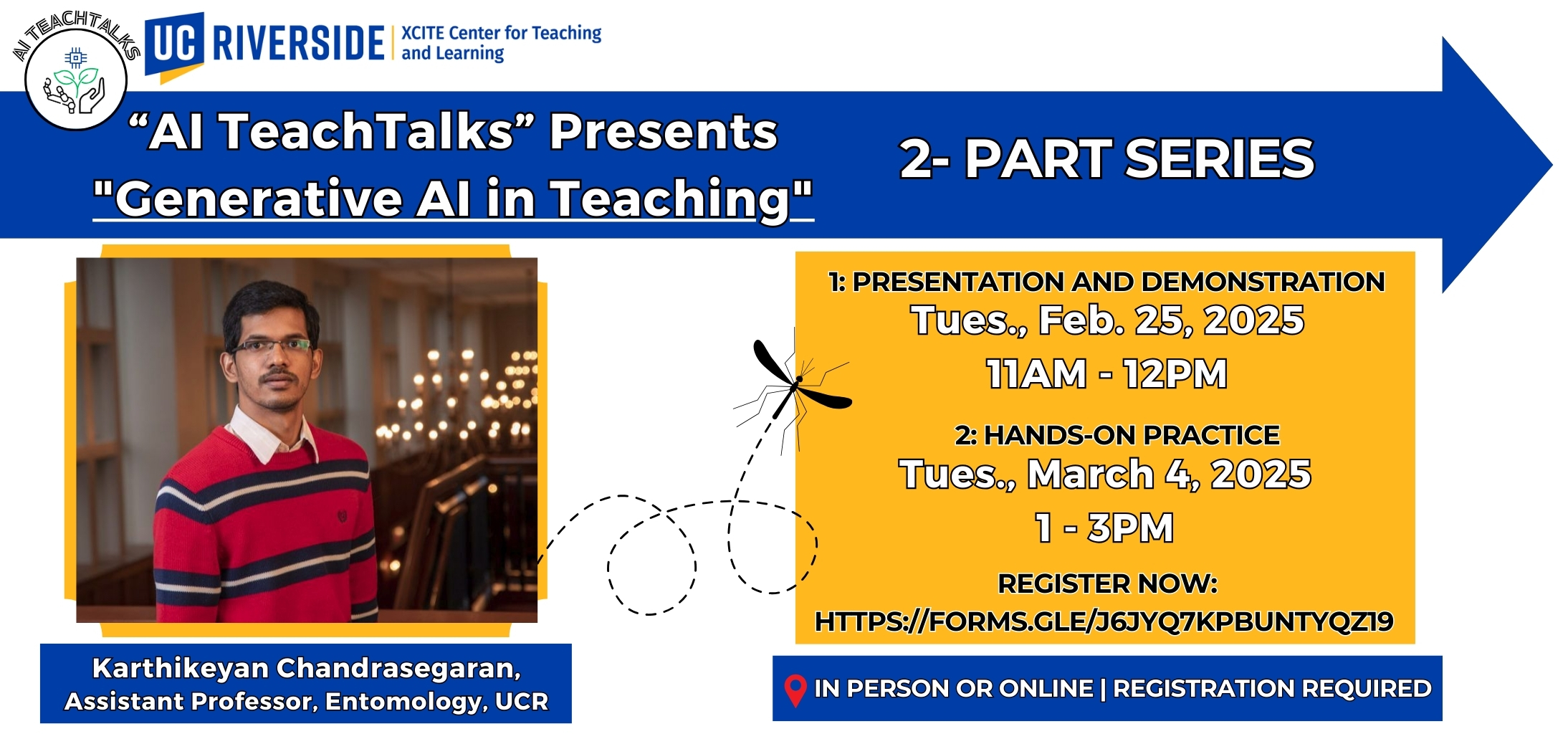 AI TEACHTALKS

UC RIVERSIDE | XCITE Center for Teaching and Learning

“AI TeachTalks” Presents "Generative AI in Teaching"

2- PART SERIES

1: PRESENTATION AND DEMONSTRATION
Tues., Feb. 25, 2025
11AM - 12PM

2: HANDS-ON PRACTICE
Tues., March 4, 2025
1 - 3PM

REGISTER NOW:
HTTPS://FORMS.GLE/J6JYQ7KPBUNTYQZ19

Karthikeyan Chandrasegaran, Assistant Professor, Entomology, UCR

IN PERSON OR ONLINE | REGISTRATION REQUIRED